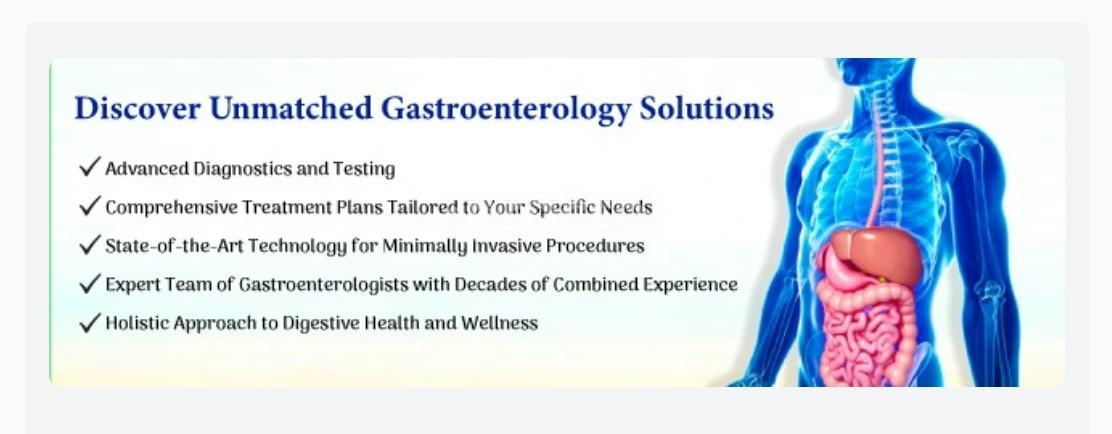 Discover Unmatched Gastroenterology Solutions

✓ Advanced Diagnostics and Testing

✓ Comprehensive Treatment Plans Tailored to Your Specific Needs

✓ State-of-the-Art Technology for Minimally Invasive Procedures

✓ Expert Team of Gastroenterologists with Decades of Combined Experience

✓ Holistic Approach to Digestive Health and Wellness